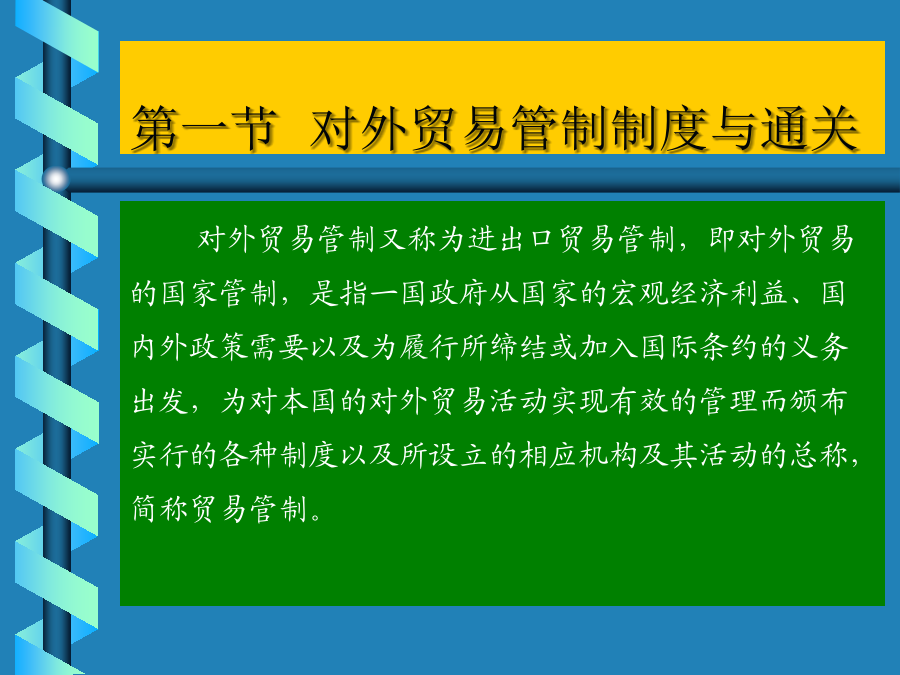 第一节 对外贸易管制制度与通关

对外贸易管制又称为进出口贸易管制，即对外贸易的国家管制，是指一国政府从国家的宏观经济利益、国内外政策需要以及为履行所缔结或加入国际条约的义务出发，为对本国的对外贸易活动实现有效的管理而颁布实行的各种制度以及所设立的相应机构及其活动的总称，简称贸易管制。